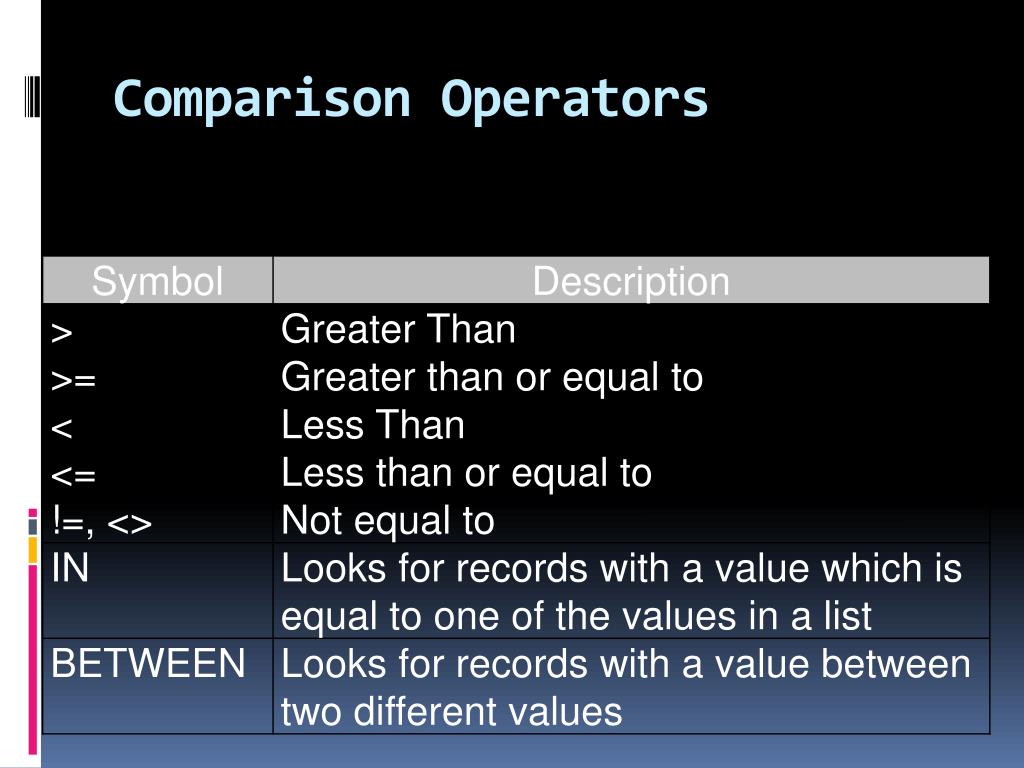 Comparison Operators

| Symbol | Description |
|---|---|
| > | Greater Than |
| >= | Greater than or equal to |
| < | Less Than |
| <= | Less than or equal to |
| !=, <> | Not equal to |
| IN | Looks for records with a value which is equal to one of the values in a list |
| BETWEEN | Looks for records with a value between two different values |